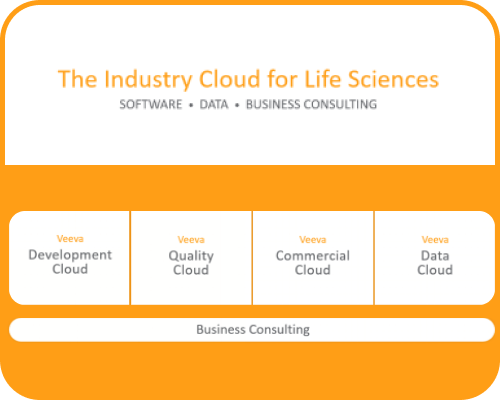 The Industry Cloud for Life Sciences
SOFTWARE • DATA • BUSINESS CONSULTING

Veeva
Development Cloud

Veeva
Quality Cloud

Veeva
Commercial Cloud

Veeva
Data Cloud

Business Consulting